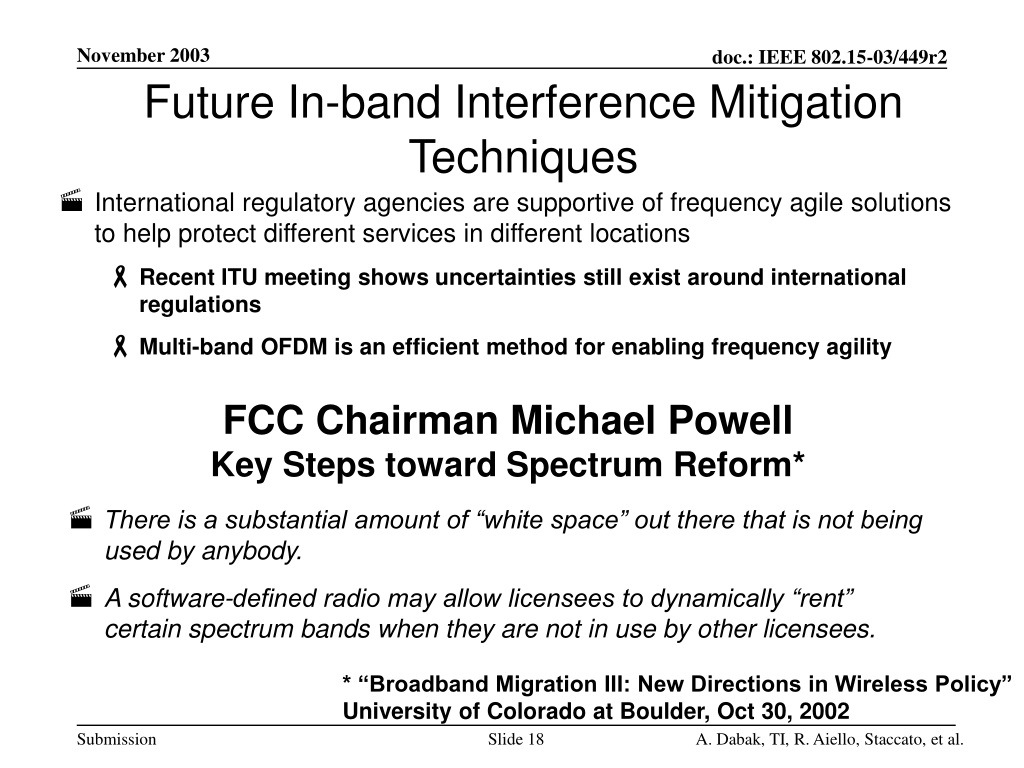 November 2003

doc.: IEEE 802.15-03/449r2

Future In-band Interference Mitigation Techniques

International regulatory agencies are supportive of frequency agile solutions to help protect different services in different locations

Recent ITU meeting shows uncertainties still exist around international regulations

Multi-band OFDM is an efficient method for enabling frequency agility

FCC Chairman Michael Powell
Key Steps toward Spectrum Reform*

There is a substantial amount of “white space” out there that is not being used by anybody.

A software-defined radio may allow licensees to dynamically “rent” certain spectrum bands when they are not in use by other licensees.

* “Broadband Migration III: New Directions in Wireless Policy”
University of Colorado at Boulder, Oct 30, 2002

Submission

Slide 18

A. Dabak, TI, R. Aiello, Staccato, et al.